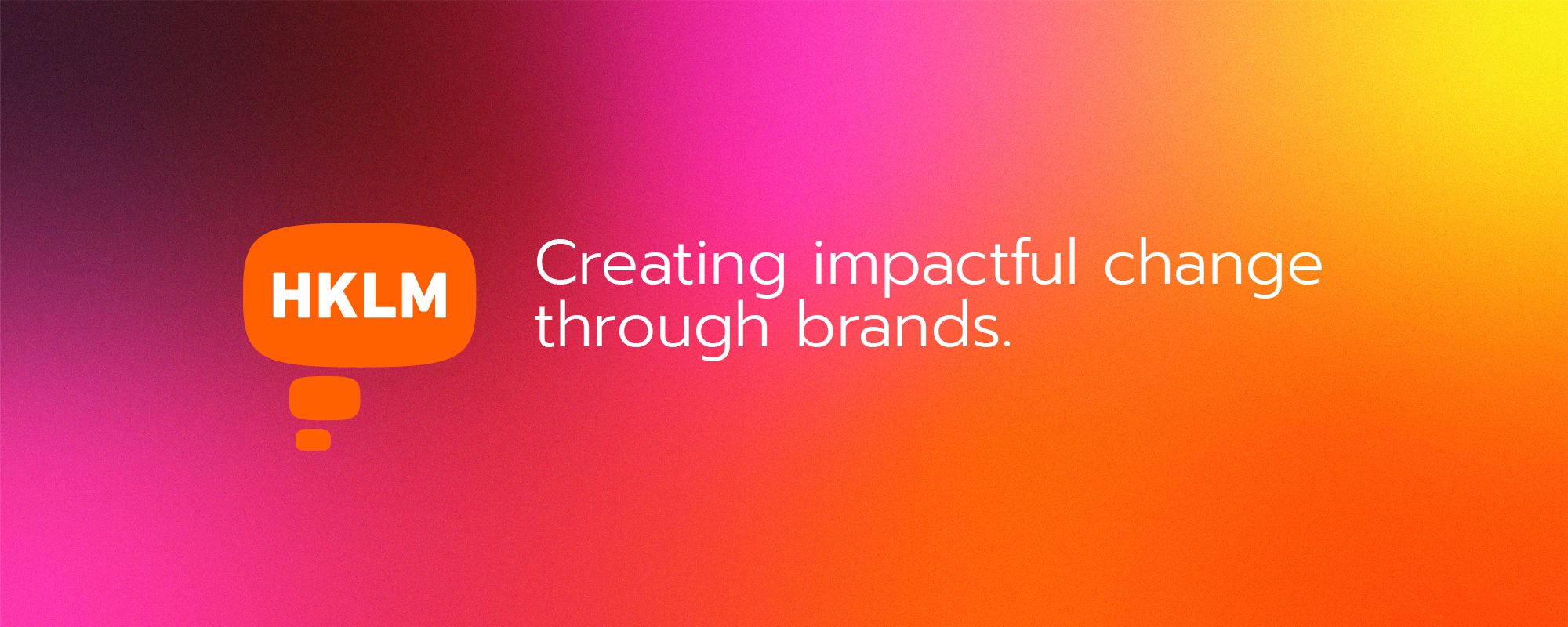 HKLM

Creating impactful change through brands.